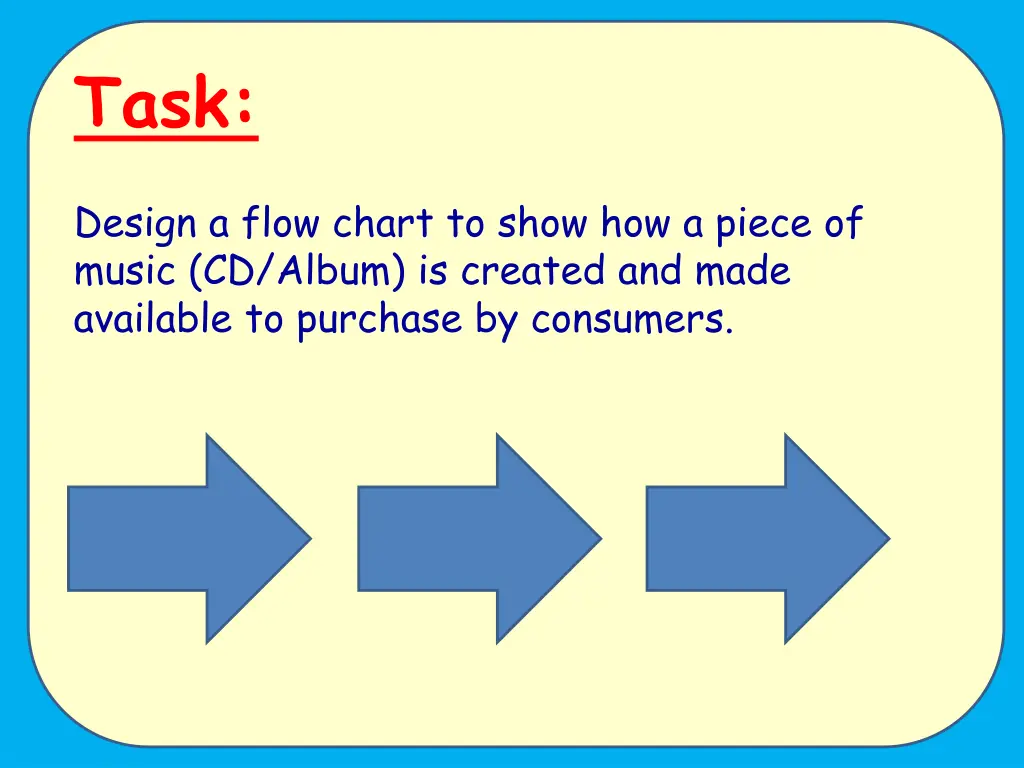 Task:

Design a flow chart to show how a piece of music (CD/Album) is created and made available to purchase by consumers.